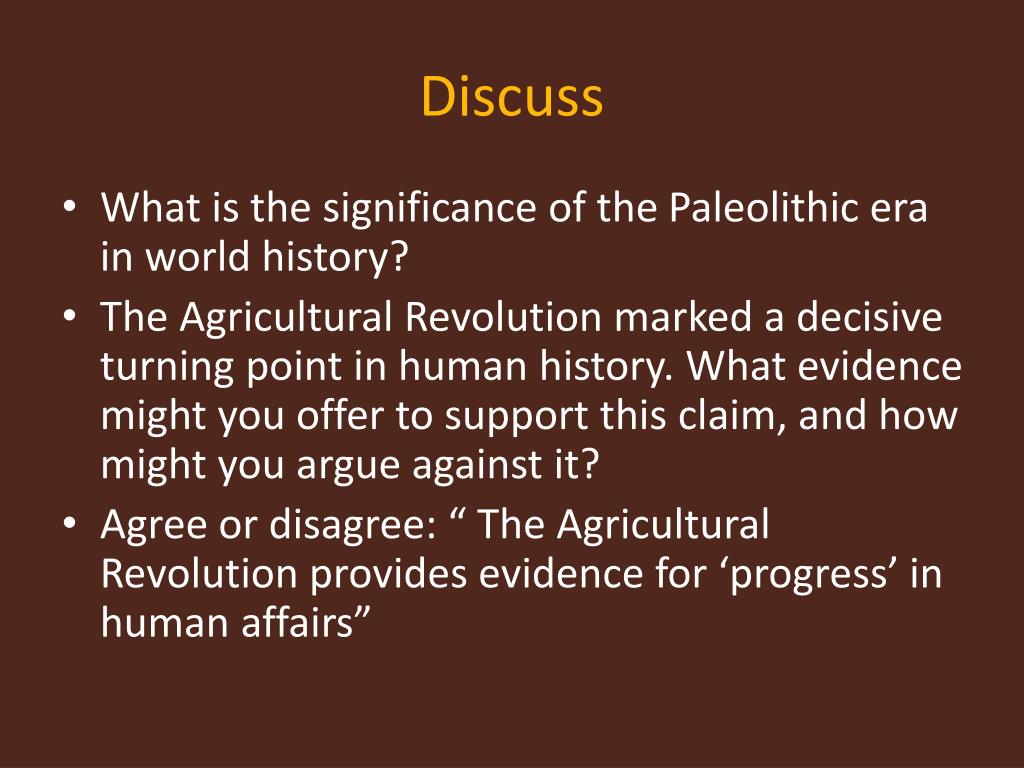 Discuss

• What is the significance of the Paleolithic era in world history?
• The Agricultural Revolution marked a decisive turning point in human history. What evidence might you offer to support this claim, and how might you argue against it?
• Agree or disagree: “ The Agricultural Revolution provides evidence for ‘progress’ in human affairs”